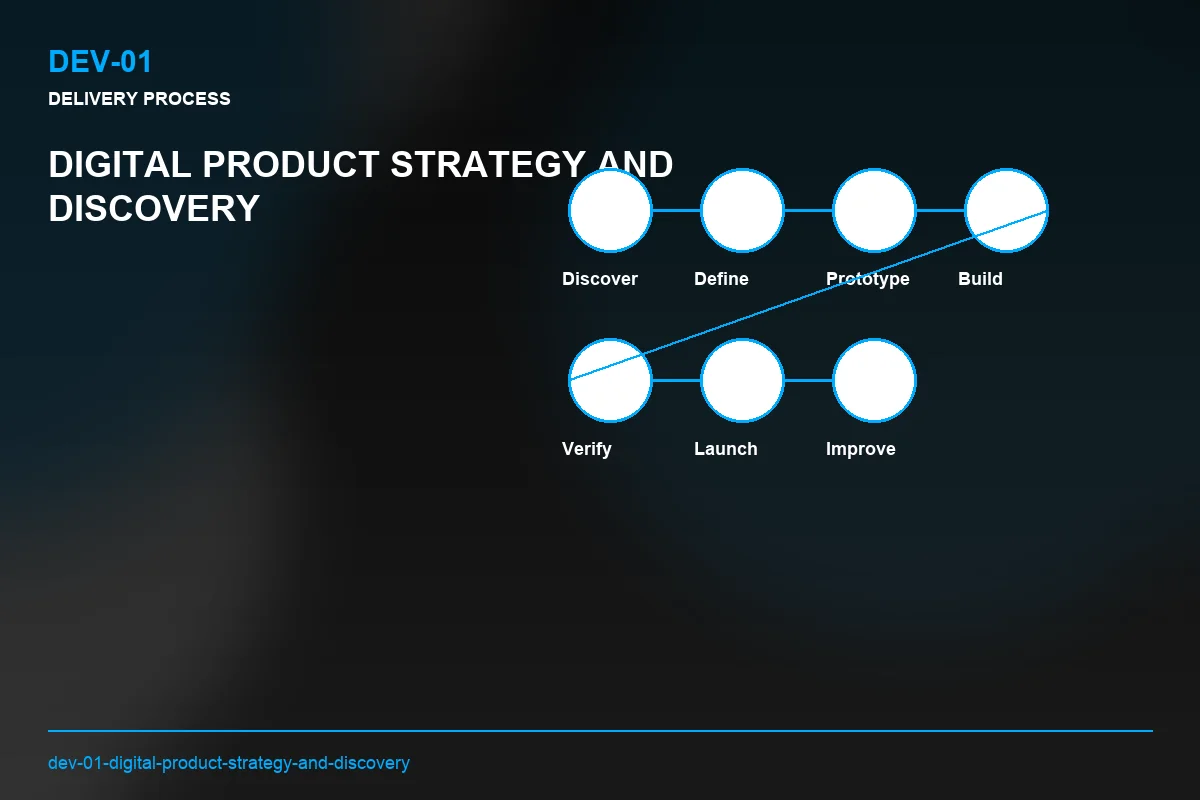 DEV-01

DELIVERY PROCESS

DIGITAL PRODUCT STRATEGY AND DISCOVERY

Discover
Define
Prototype
Build

Verify
Launch
Improve

dev-01-digital-product-strategy-and-discovery